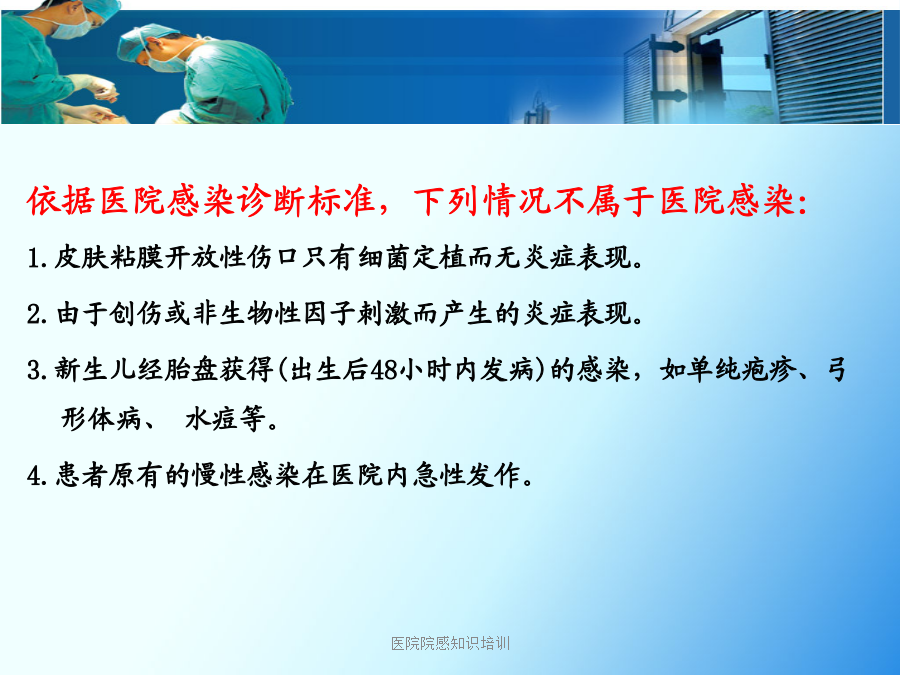 依据医院感染诊断标准，下列情况不属于医院感染:

1.皮肤粘膜开放性伤口只有细菌定植而无炎症表现。

2.由于创伤或非生物性因子刺激而产生的炎症表现。

3.新生儿经胎盘获得(出生后48小时内发病)的感染，如单纯疱疹、弓形体病、 水痘等。

4.患者原有的慢性感染在医院内急性发作。

医院院感知识培训